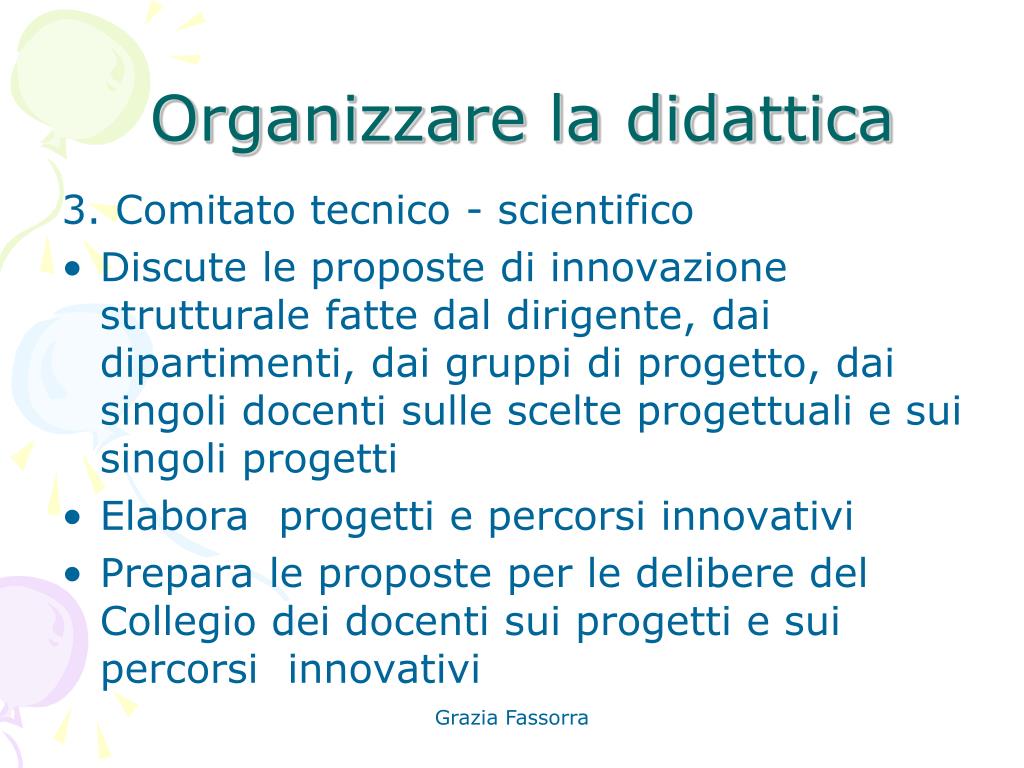 Organizzare la didattica

3. Comitato tecnico - scientifico

• Discute le proposte di innovazione strutturale fatte dal dirigente, dai dipartimenti, dai gruppi di progetto, dai singoli docenti sulle scelte progettuali e sui singoli progetti

• Elabora progetti e percorsi innovativi

• Prepara le proposte per le delibere del Collegio dei docenti sui progetti e sui percorsi innovativi

Grazia Fassorra